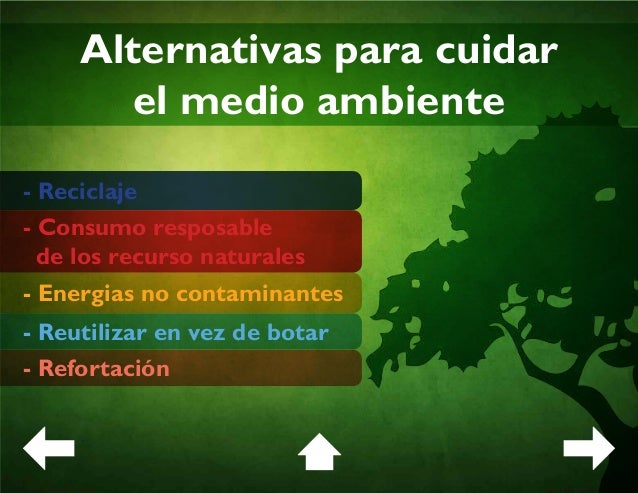 Alternativas para cuidar el medio ambiente

- Reciclaje
- Consumo resposable de los recurso naturales
- Energias no contaminantes
- Reutilizar en vez de botar
- Refortación